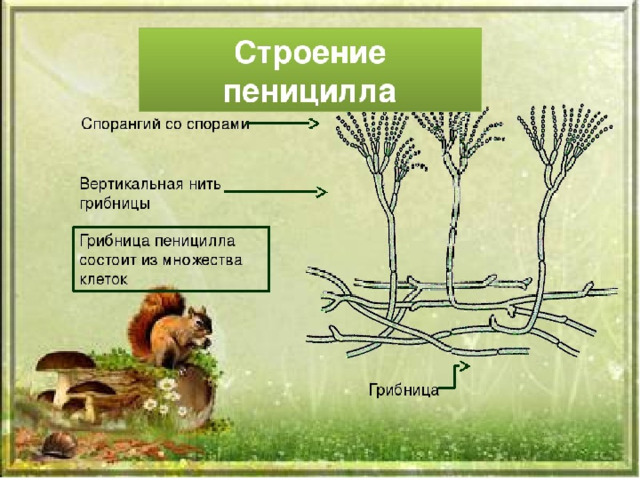 Строение пеницилла

Спорангий со спорами

Вертикальная нить грибницы

Грибница пеницилла состоит из множества клеток

Грибница